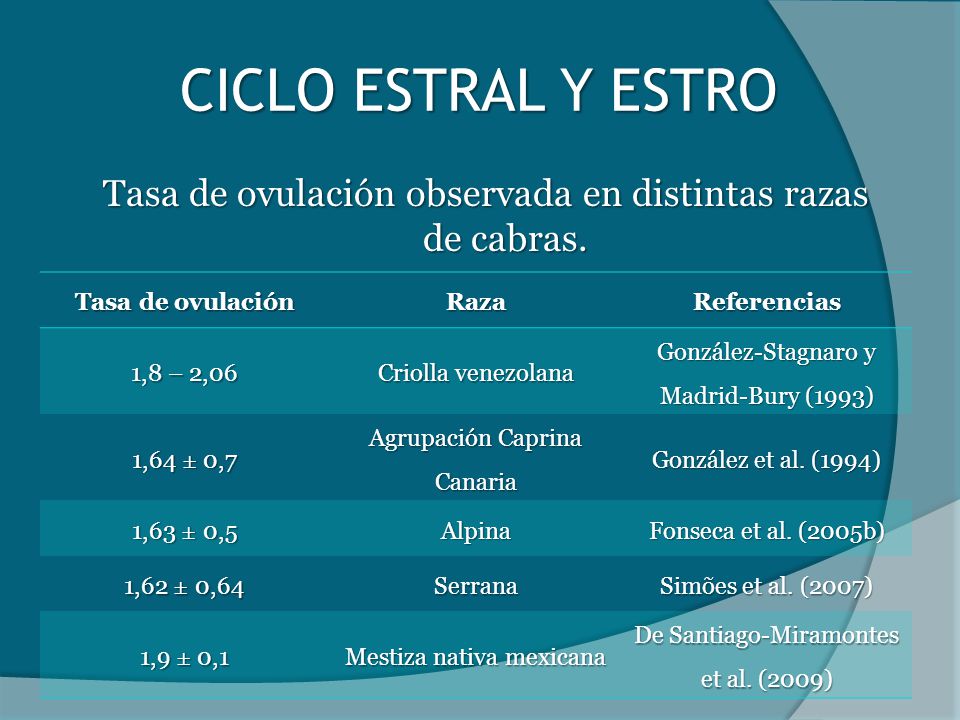 CICLO ESTRAL Y ESTRO

Tasa de ovulación observada en distintas razas de cabras.

| Tasa de ovulación | Raza | Referencias |
|---|---|---|
| 1,8 – 2,06 | Criolla venezolana | González-Stagnaro y Madrid-Bury (1993) |
| 1,64 ± 0,7 | Agrupación Caprina Canaria | González et al. (1994) |
| 1,63 ± 0,5 | Alpina | Fonseca et al. (2005b) |
| 1,62 ± 0,64 | Serrana | Simões et al. (2007) |
| 1,9 ± 0,1 | Mestiza nativa mexicana | De Santiago-Miramontes et al. (2009) |